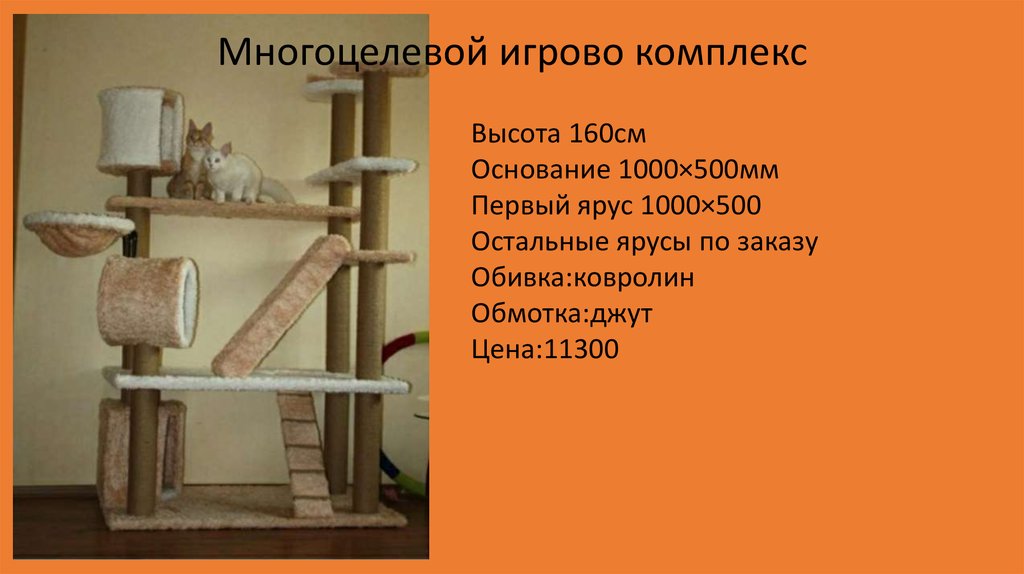 Многоцелевой игрово комплекс

Высота 160см
Основание 1000×500мм
Первый ярус 1000×500
Остальные ярусы по заказу
Обивка:ковролин
Обмотка:джут
Цена:11300